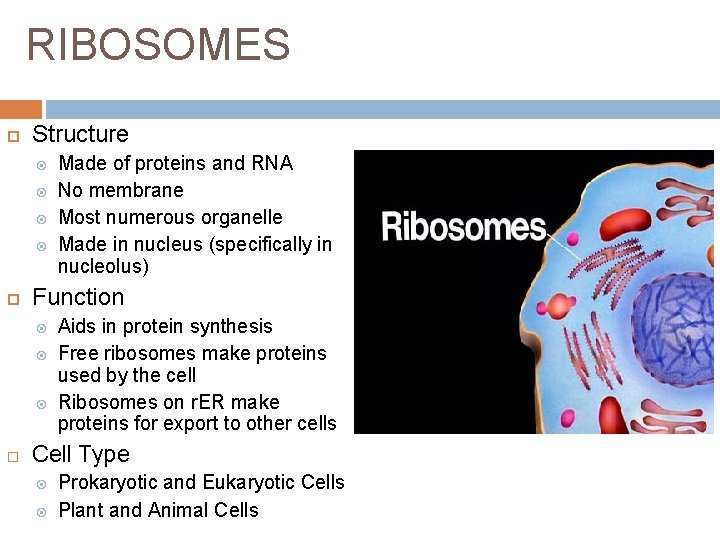 RIBOSOMES

Structure
Made of proteins and RNA
No membrane
Most numerous organelle
Made in nucleus (specifically in nucleolus)

Function
Aids in protein synthesis
Free ribosomes make proteins used by the cell
Ribosomes on rER make proteins for export to other cells

Cell Type
Prokaryotic and Eukaryotic Cells
Plant and Animal Cells

Ribosomes